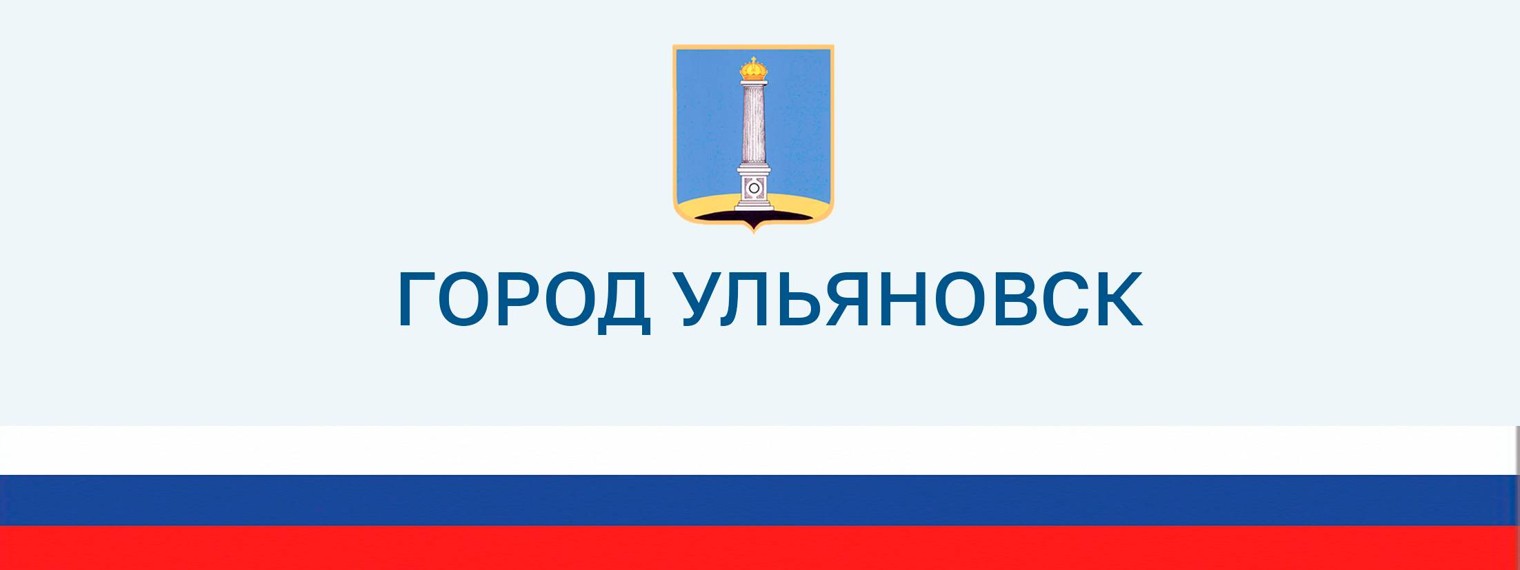 ГОРОД УЛЬЯНОВСК